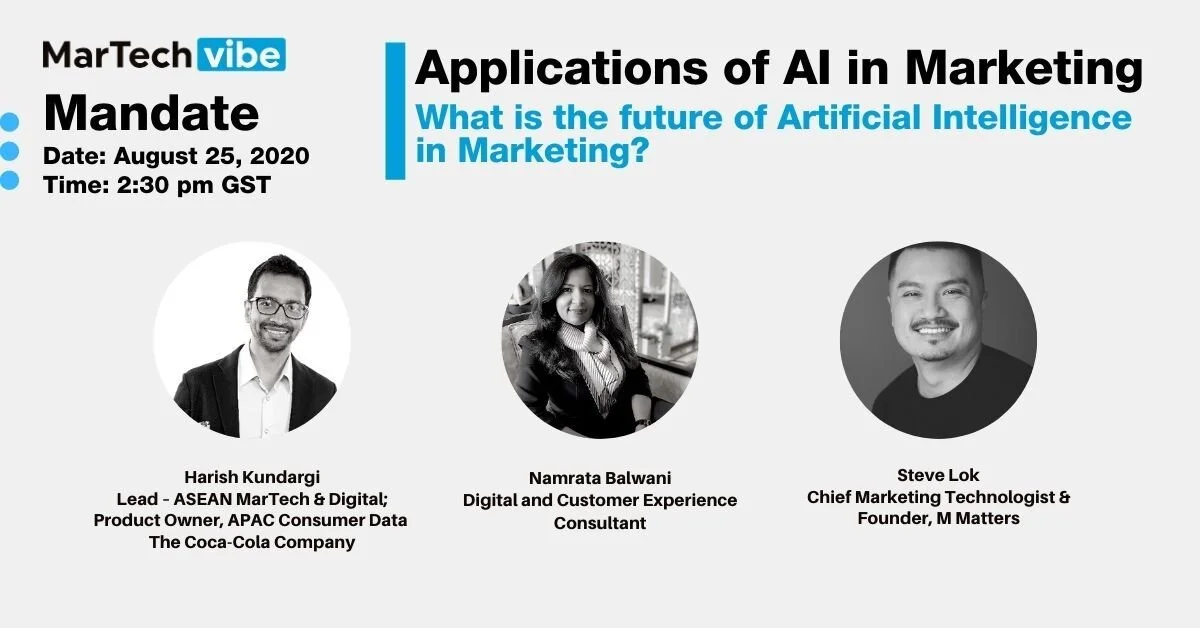 MarTech vibe
Mandate
Date: August 25, 2020
Time: 2:30 pm GST

Applications of AI in Marketing
What is the future of Artificial Intelligence in Marketing?

Harish Kundargi
Lead - ASEAN MarTech & Digital;
Product Owner, APAC Consumer Data
The Coca-Cola Company

Namrata Balwani
Digital and Customer Experience
Consultant

Steve Lok
Chief Marketing Technologist &
Founder, M Matters